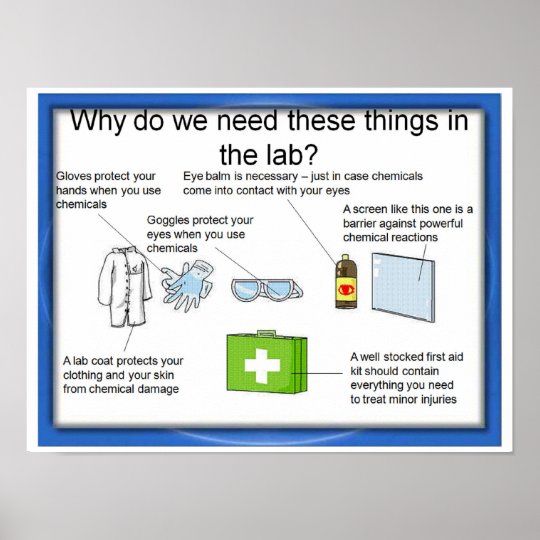 Why do we need these things in the lab?

Gloves protect your hands when you use chemicals

Eye balm is necessary – just in case chemicals come into contact with your eyes

Goggles protect your eyes when you use chemicals

A screen like this one is a barrier against powerful chemical reactions

A lab coat protects your clothing and your skin from chemical damage

A well stocked first aid kit should contain everything you need to treat minor injuries